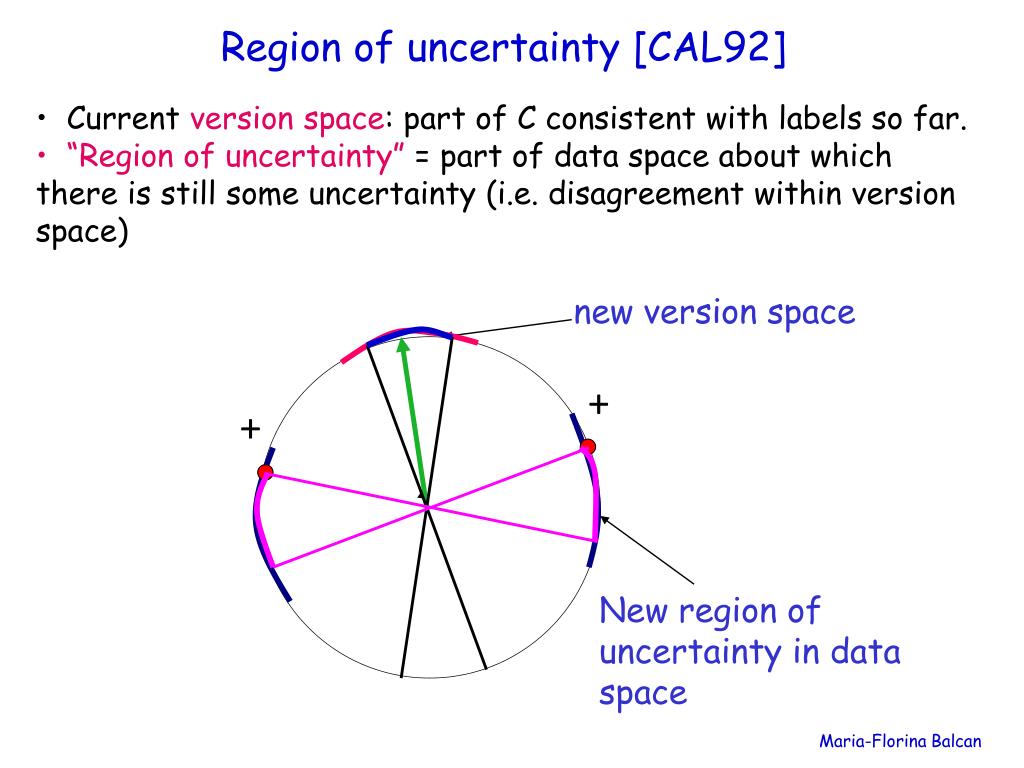 Region of uncertainty [CAL92]

• Current version space: part of C consistent with labels so far.
• “Region of uncertainty” = part of data space about which there is still some uncertainty (i.e. disagreement within version space)

new version space

+

+

New region of uncertainty in data space

Maria-Florina Balcan